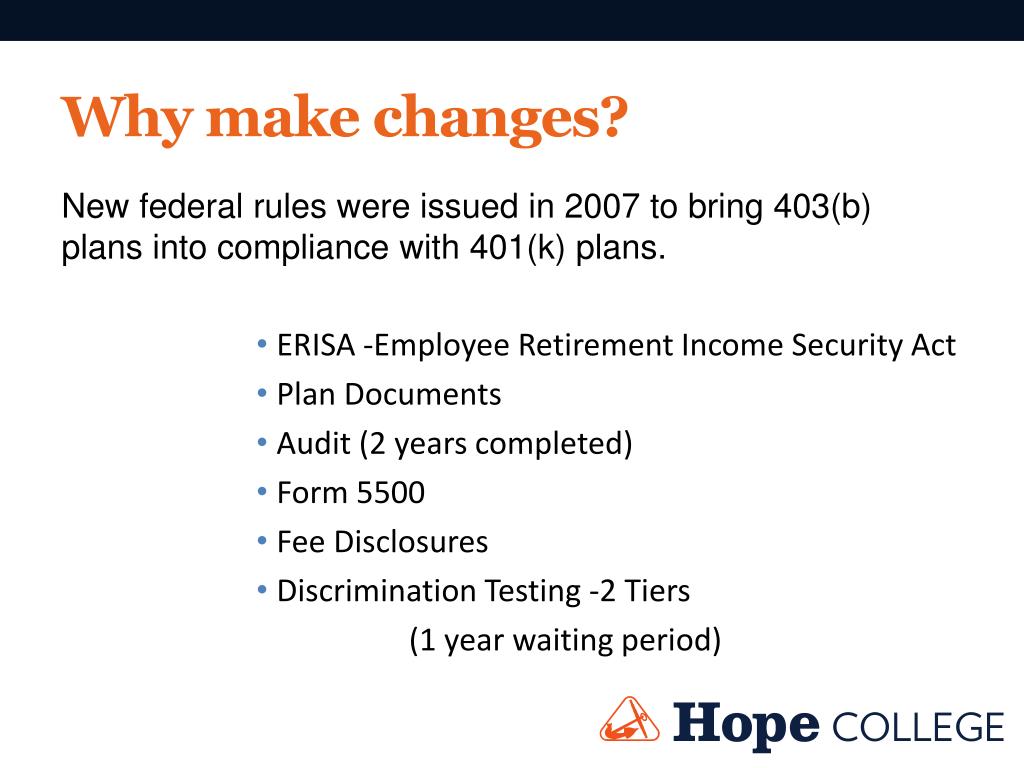 Why make changes?

New federal rules were issued in 2007 to bring 403(b) plans into compliance with 401(k) plans.

• ERISA -Employee Retirement Income Security Act
• Plan Documents
• Audit (2 years completed)
• Form 5500
• Fee Disclosures
• Discrimination Testing -2 Tiers
(1 year waiting period)

Hope COLLEGE